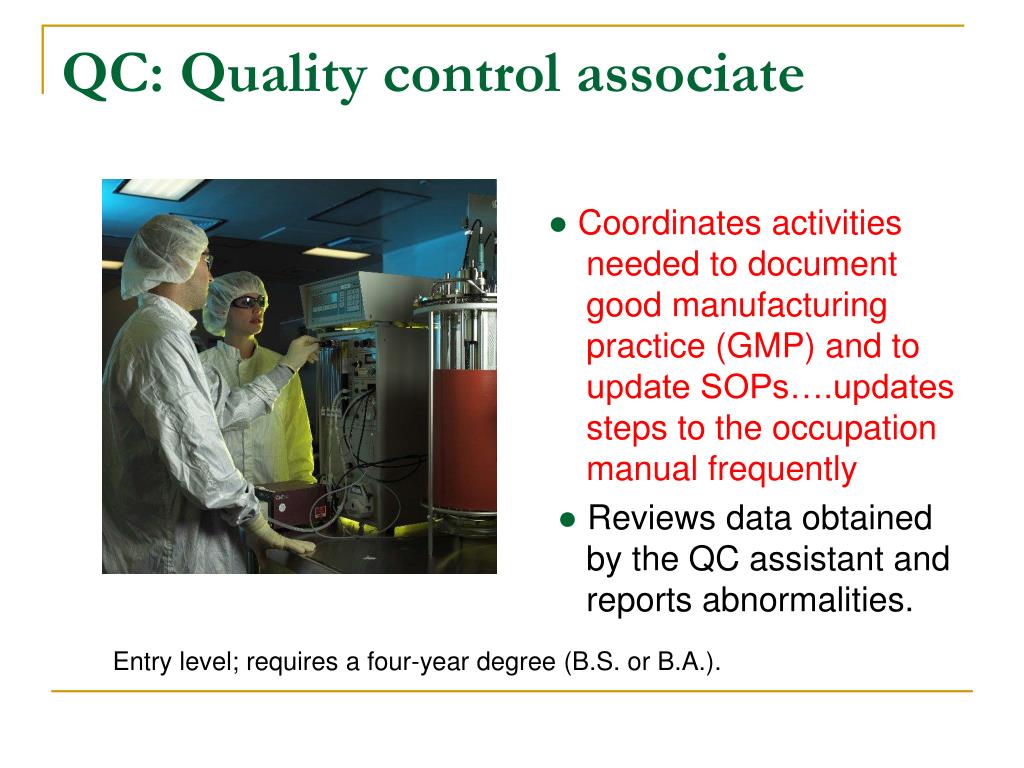 QC: Quality control associate

● Coordinates activities needed to document good manufacturing practice (GMP) and to update SOPs….updates steps to the occupation manual frequently

● Reviews data obtained by the QC assistant and reports abnormalities.

Entry level; requires a four-year degree (B.S. or B.A.).